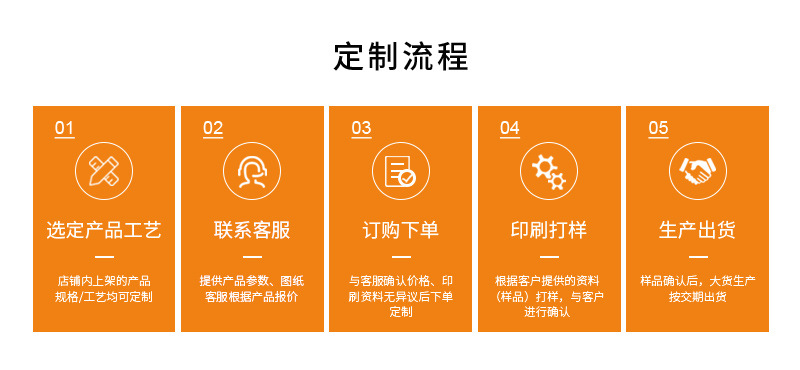 定制流程

01

选定产品工艺

店铺内上架的产品规格/工艺均可定制

02

联系客服

提供产品参数、图纸客服根据产品报价

03

订购下单

与客服确认价格、印刷资料无异议后下单定制

04

印刷打样

根据客户提供的资料（样品）打样，与客户进行确认

05

生产出货

样品确认后，大货生产按交期出货